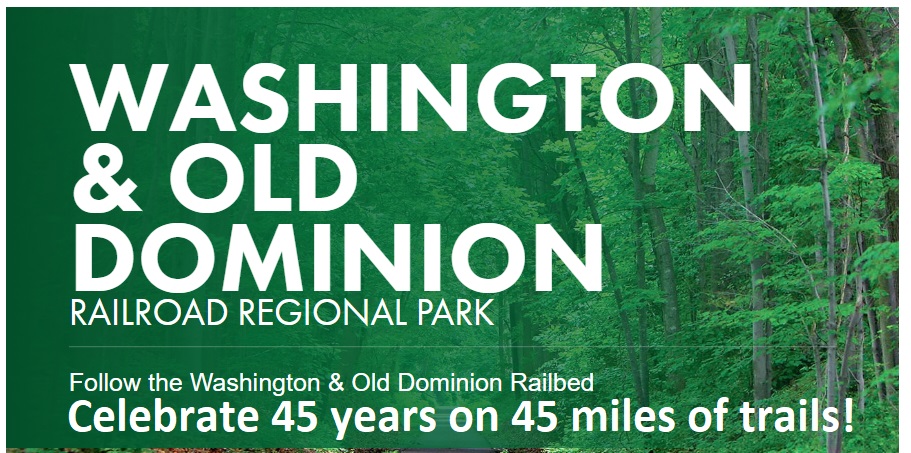 WASHINGTON & OLD DOMINION
RAILROAD REGIONAL PARK

Follow the Washington & Old Dominion Railbed
Celebrate 45 years on 45 miles of trails!